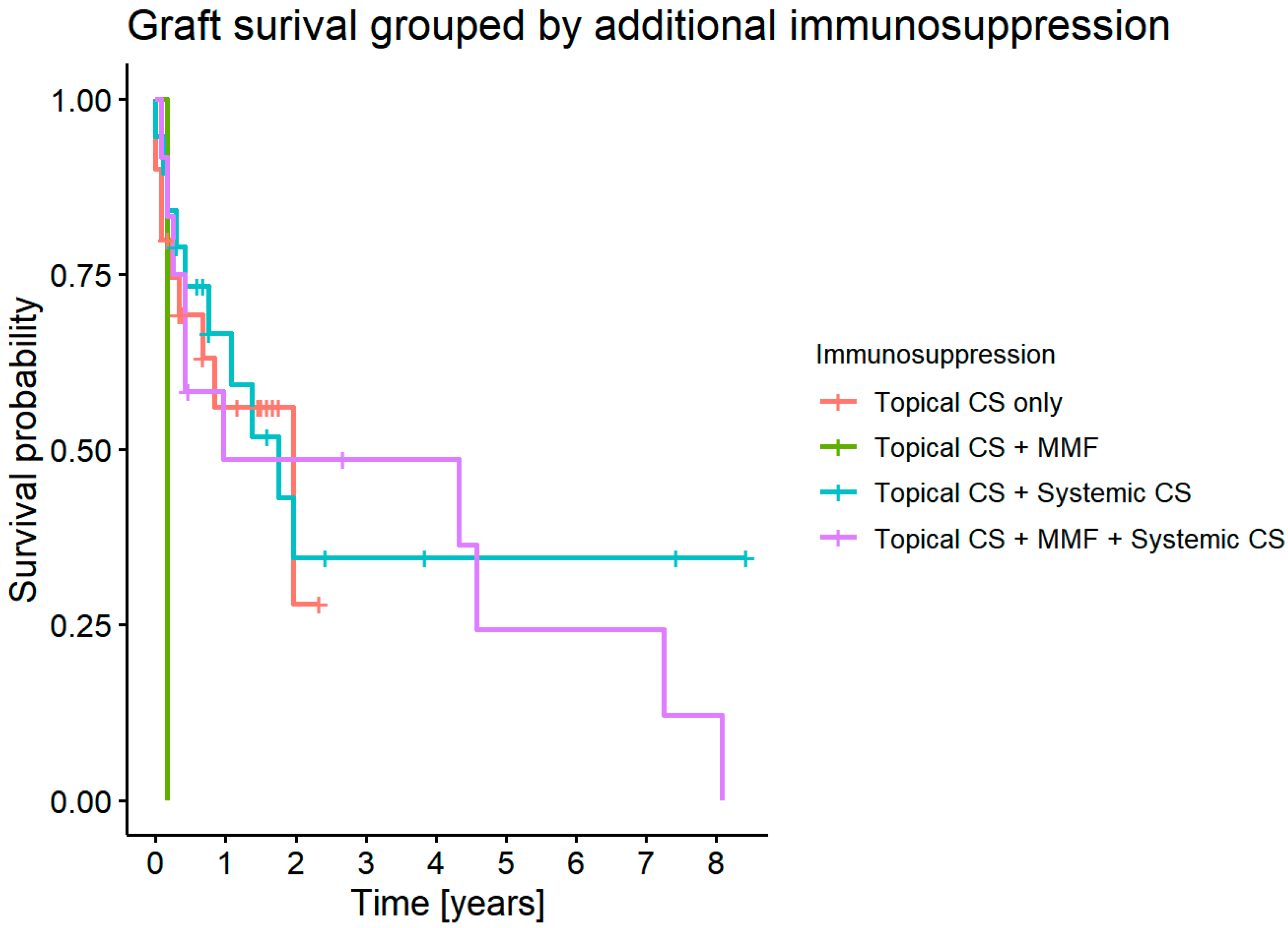 Graft surival grouped by additional immunosuppression

Survival probability

1.00
0.75
0.50
0.25
0.00

0 1 2 3 4 5 6 7 8

Time [years]

Immunosuppression
Topical CS only
Topical CS + MMF
Topical CS + Systemic CS
Topical CS + MMF + Systemic CS